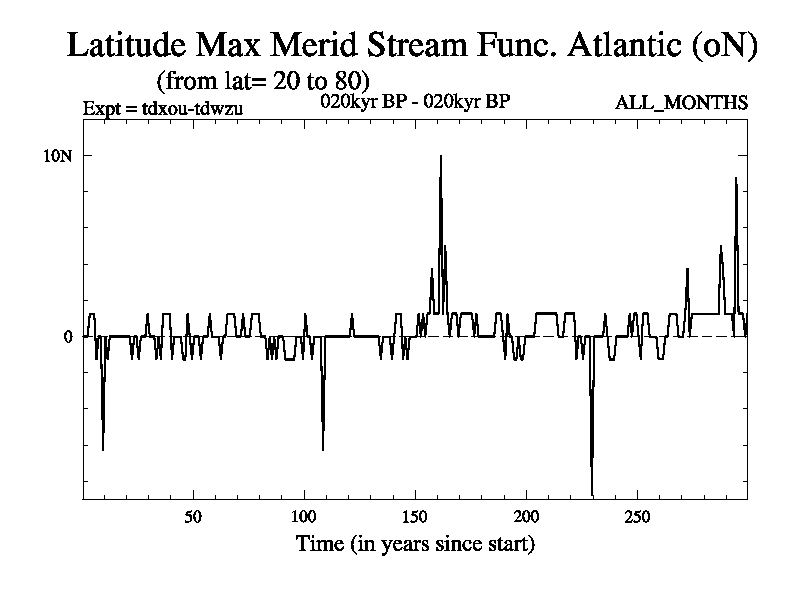 Latitude Max Merid Stream Func. Atlantic (oN)
(from lat= 20 to 80)
Expt = tdxou-tdwzu
020kyr BP - 020kyr BP
ALL_MONTHS

10N
0

50
100
150
200
250

Time (in years since start)